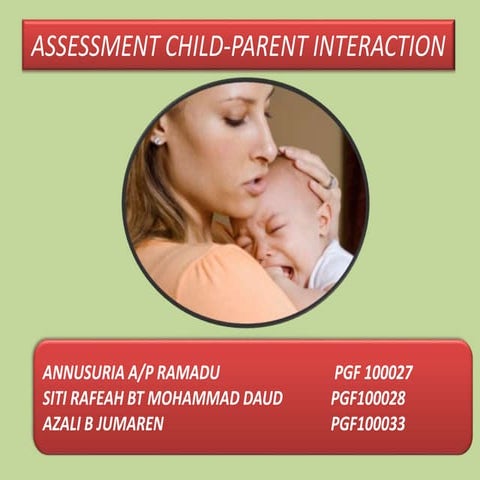 ASSESSMENT CHILD-PARENT INTERACTION

ANNUSURIA A/P RAMADU PGF 100027
SITI RAFEAH BT MOHAMMAD DAUD PGF100028
AZALI B JUMAREN PGF100033